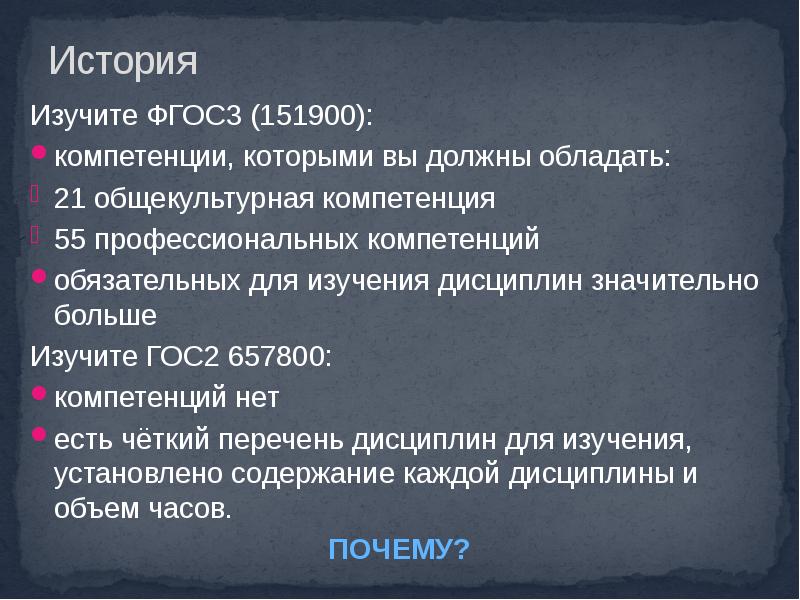 История

Изучите ФГОС3 (151900):

компетенции, которыми вы должны обладать:

21 общекультурная компетенция

55 профессиональных компетенций

обязательных для изучения дисциплин значительно больше

Изучите ГОС2 657800:

компетенций нет

есть чёткий перечень дисциплин для изучения, установлено содержание каждой дисциплины и объем часов.

ПОЧЕМУ?